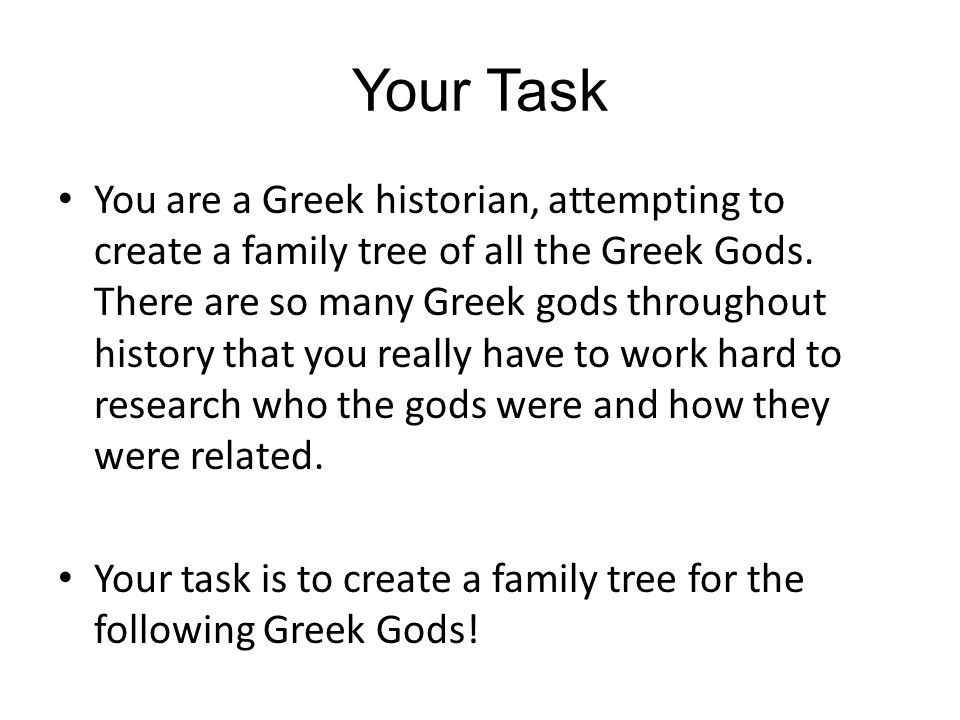 Your Task

• You are a Greek historian, attempting to create a family tree of all the Greek Gods. There are so many Greek gods throughout history that you really have to work hard to research who the gods were and how they were related.

• Your task is to create a family tree for the following Greek Gods!